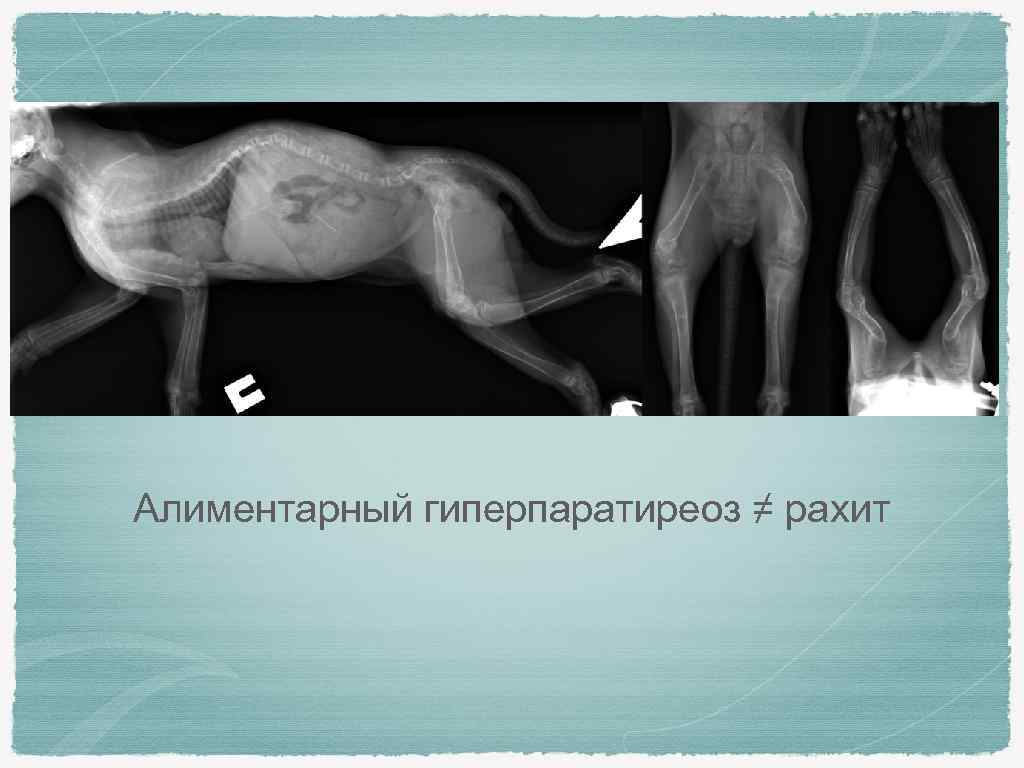 Алиментарный гиперпаратиреоз ≠ рахит